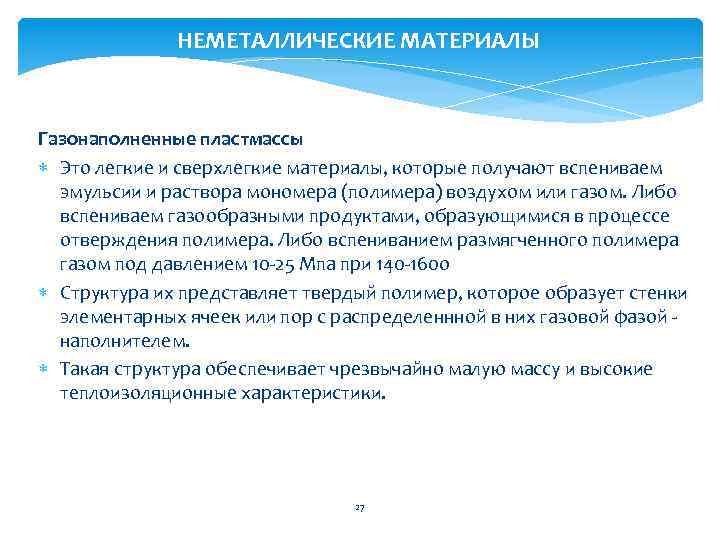 НЕМЕТАЛЛИЧЕСКИЕ МАТЕРИАЛЫ

Газонаполненные пластмассы

* Это легкие и сверхлегкие материалы, которые получают вспениваем эмульсии и раствора мономера (полимера) воздухом или газом. Либо вспениваем газообразными продуктами, образующимися в процессе отверждения полимера. Либо вспениванием размягченного полимера газом под давлением 10-25 Мпа при 140-1600

* Структура их представляет твердый полимер, которое образует стенки элементарных ячеек или пор с распределеннной в них газовой фазой - наполнителем.

* Такая структура обеспечивает чрезвычайно малую массу и высокие теплоизоляционные характеристики.

27